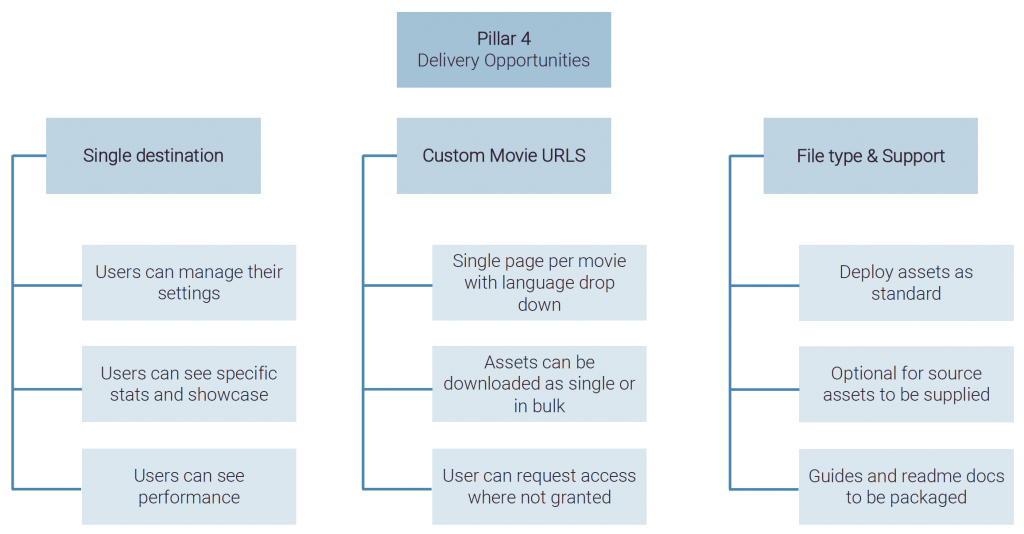 Pillar 4
Delivery Opportunities

Single destination

Users can manage their settings

Users can see specific stats and showcase

Users can see performance

Custom Movie URLS

Single page per movie with language drop down

Assets can be downloaded as single or in bulk

User can request access where not granted

File type & Support

Deploy assets as standard

Optional for source assets to be supplied

Guides and readme docs to be packaged